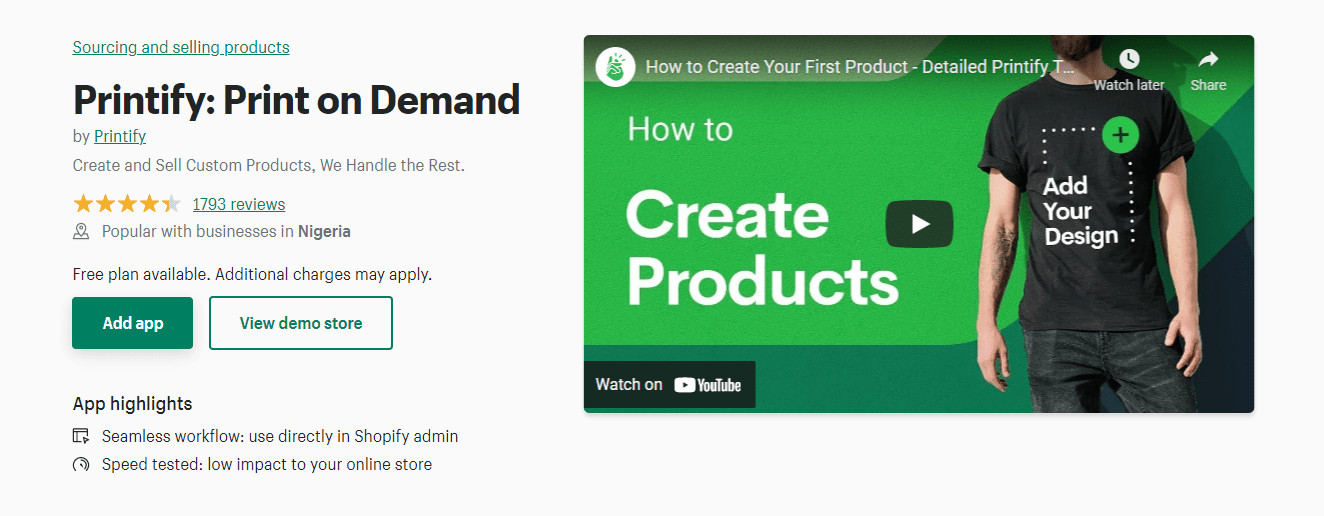 Sourcing and selling products

Printify: Print on Demand

by Printify

Create and Sell Custom Products, We Handle the Rest.

1793 reviews

Popular with businesses in Nigeria

Free plan available. Additional charges may apply.

Add app

View demo store

App highlights

Seamless workflow: use directly in Shopify admin

Speed tested: low impact to your online store

How to Create Your First Product - Detailed Printify T...

Watch later

Share

How to

Create Products

Add Your Design

Watch on YouTube